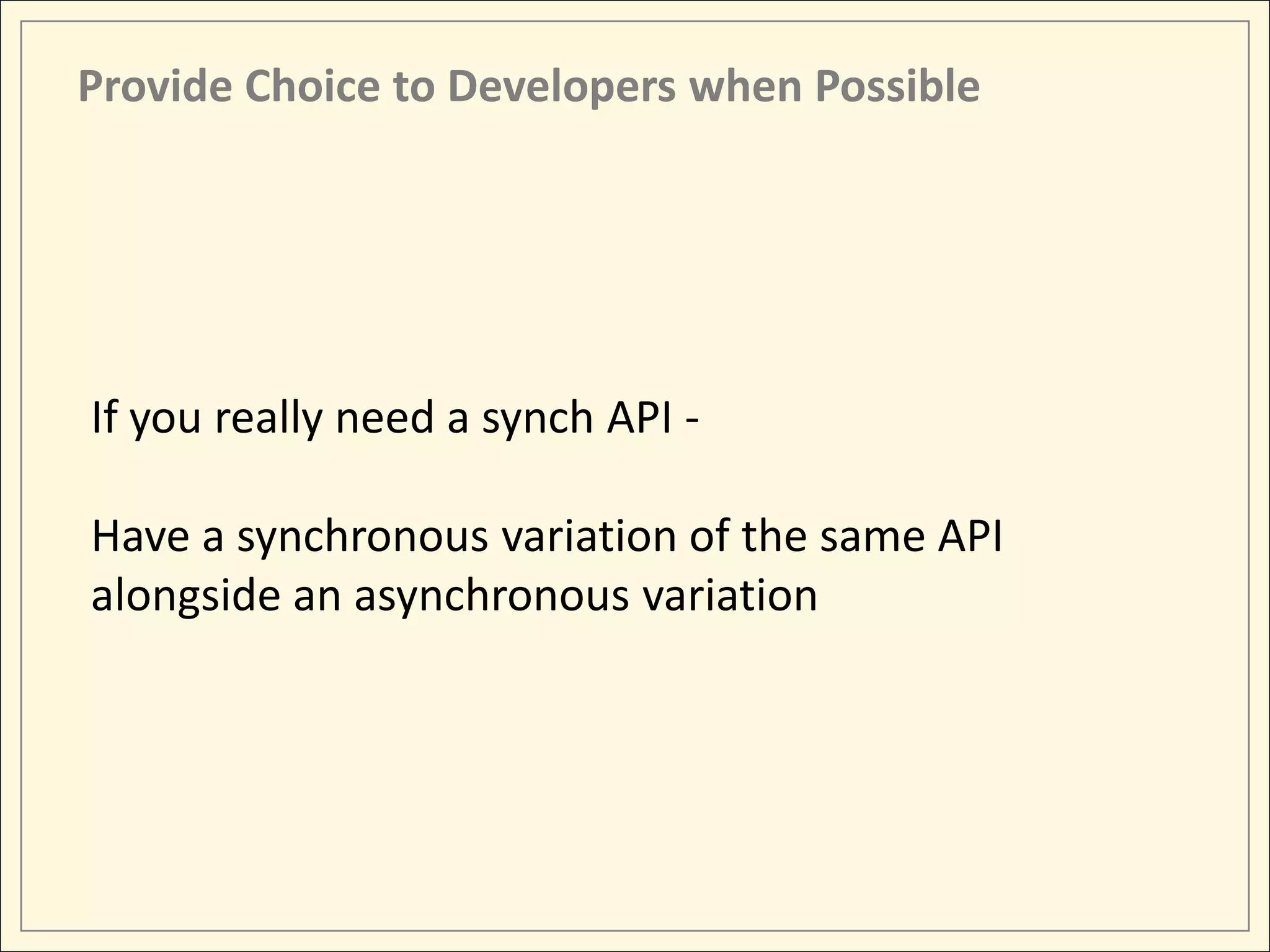 Provide Choice to Developers when Possible

If you really need a synch API -

Have a synchronous variation of the same API alongside an asynchronous variation